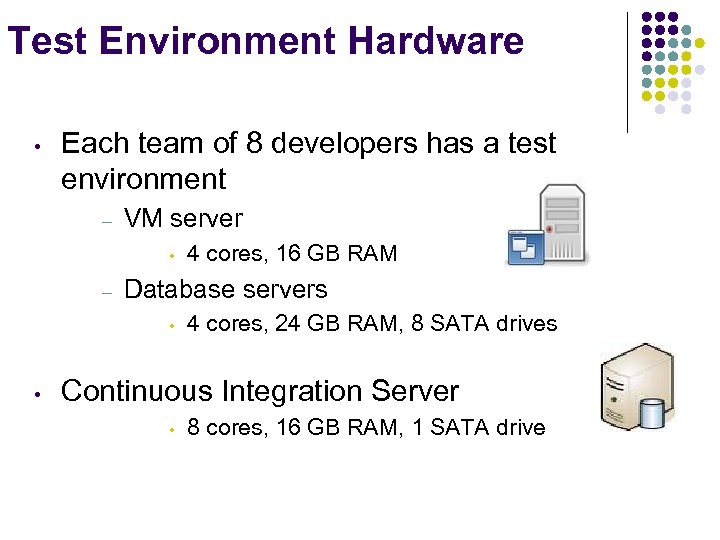 Test Environment Hardware

• Each team of 8 developers has a test environment
– VM server
• 4 cores, 16 GB RAM
– Database servers
• 4 cores, 24 GB RAM, 8 SATA drives

• Continuous Integration Server
• 8 cores, 16 GB RAM, 1 SATA drive